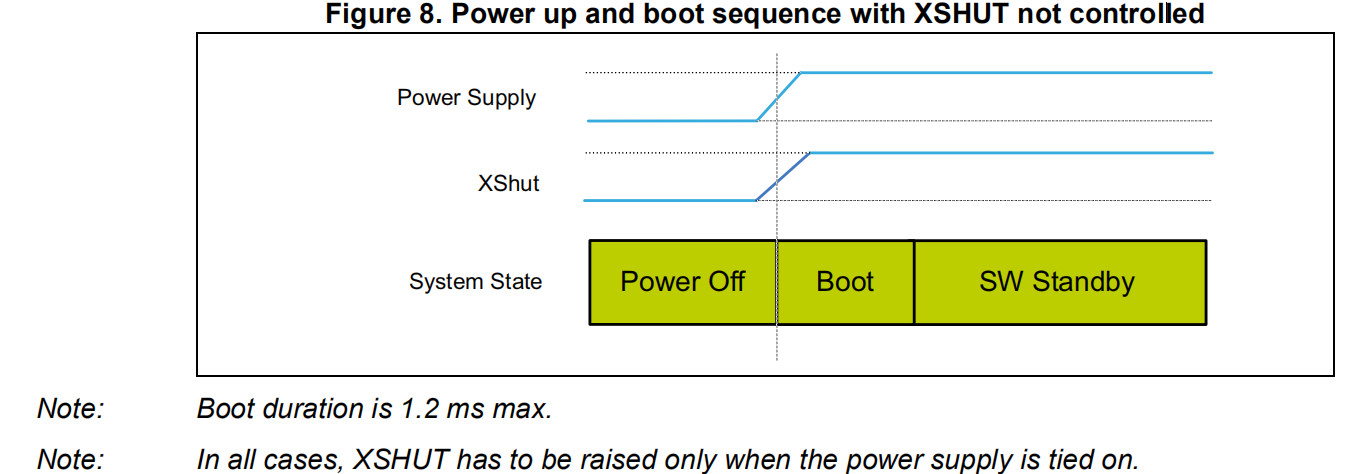 Figure 8. Power up and boot sequence with XSHUT not controlled

Power Supply

XShut

System State

Power Off

Boot

SW Standby

Note: Boot duration is 1.2 ms max.

Note: In all cases, XSHUT has to be raised only when the power supply is tied on.